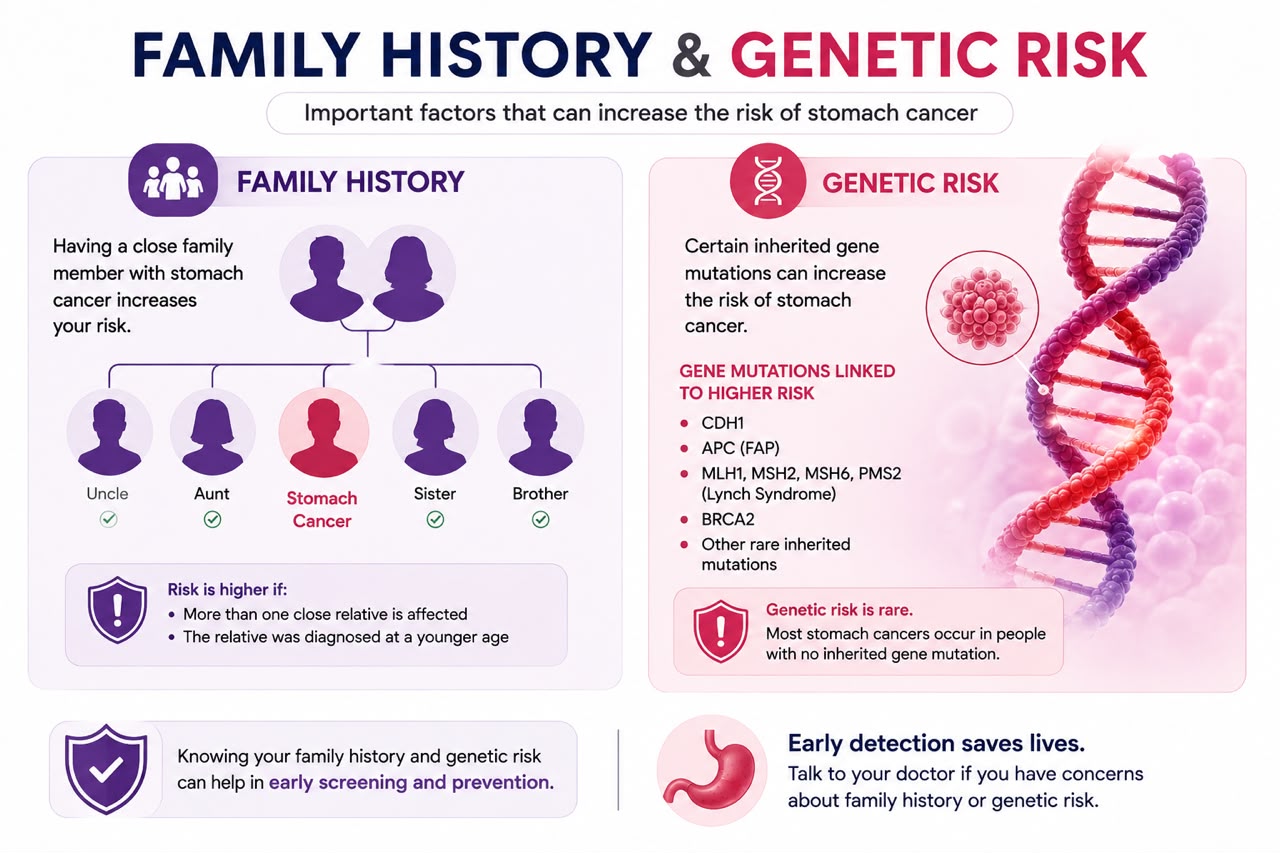 FAMILY HISTORY & GENETIC RISK

Important factors that can increase the risk of stomach cancer

FAMILY HISTORY

Having a close family member with stomach cancer increases your risk.

Uncle
Aunt
Stomach Cancer
Sister
Brother

Risk is higher if:
• More than one close relative is affected
• The relative was diagnosed at a younger age

GENETIC RISK

Certain inherited gene mutations can increase the risk of stomach cancer.

GENE MUTATIONS LINKED TO HIGHER RISK
• CDH1
• APC (FAP)
• MLH1, MSH2, MSH6, PMS2 (Lynch Syndrome)
• BRCA2
• Other rare inherited mutations

Genetic risk is rare.
Most stomach cancers occur in people with no inherited gene mutation.

Knowing your family history and genetic risk can help in early screening and prevention.

Early detection saves lives.
Talk to your doctor if you have concerns about family history or genetic risk.